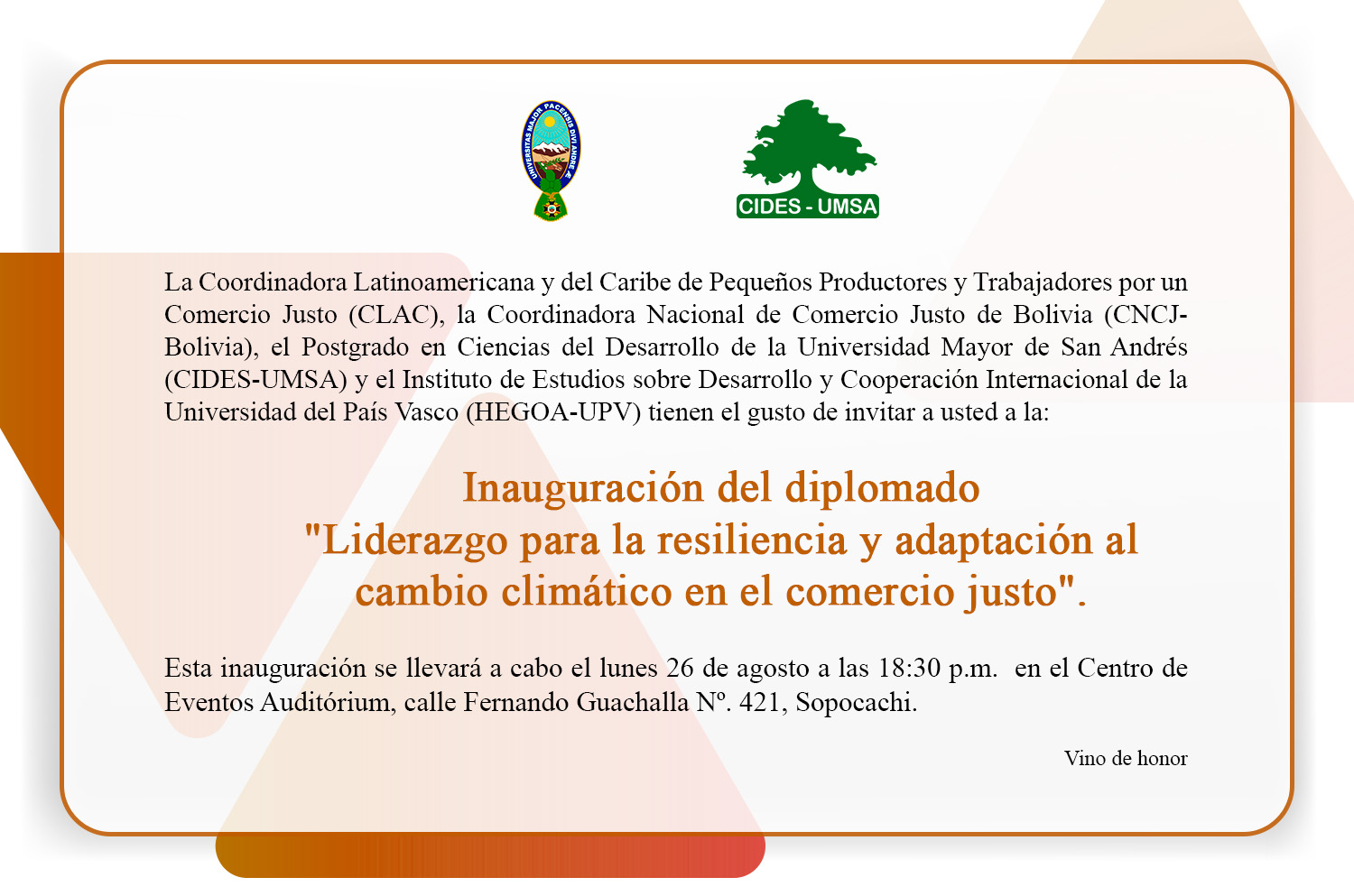 UNIVERSITAS MAJOR PACENSIS DIVI ANDRE Æ

CIDES - UMSA

La Coordinadora Latinoamericana y del Caribe de Pequeños Productores y Trabajadores por un Comercio Justo (CLAC), la Coordinadora Nacional de Comercio Justo de Bolivia (CNCJ-Bolivia), el Postgrado en Ciencias del Desarrollo de la Universidad Mayor de San Andrés (CIDES-UMSA) y el Instituto de Estudios sobre Desarrollo y Cooperación Internacional de la Universidad del País Vasco (HEGOA-UPV) tienen el gusto de invitar a usted a la:

Inauguración del diplomado "Liderazgo para la resiliencia y adaptación al cambio climático en el comercio justo".

Esta inauguración se llevará a cabo el lunes 26 de agosto a las 18:30 p.m. en el Centro de Eventos Auditórium, calle Fernando Guachalla Nº. 421, Sopocachi.

Vino de honor